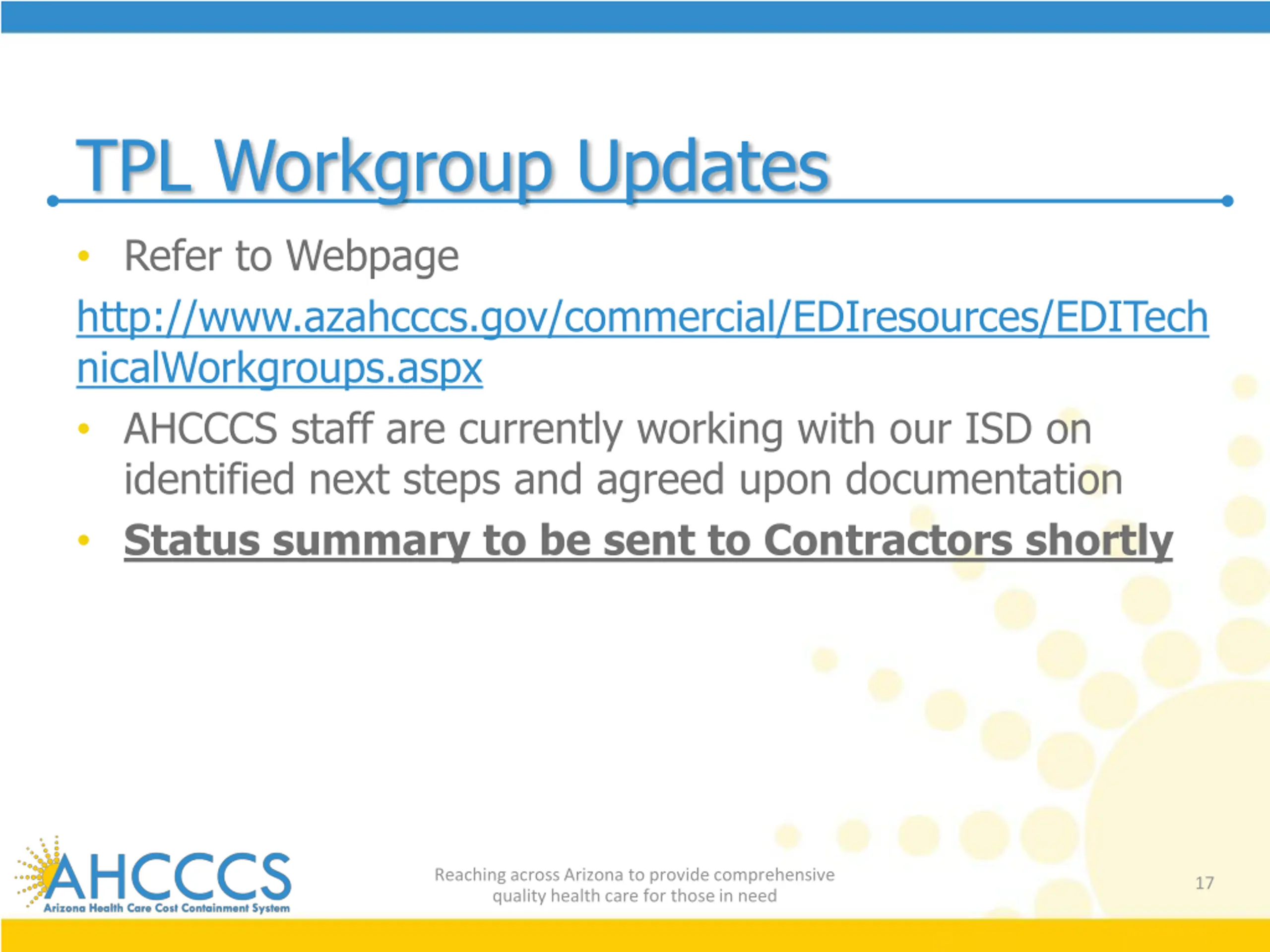 TPL Workgroup Updates

• Refer to Webpage

http://www.azahcccs.gov/commercial/EDIresources/EDITechnicalWorkgroups.aspx

• AHCCCS staff are currently working with our ISD on identified next steps and agreed upon documentation

• Status summary to be sent to Contractors shortly

AHCCCS
Arizona Health Care Cost Containment System

Reaching across Arizona to provide comprehensive quality health care for those in need

17